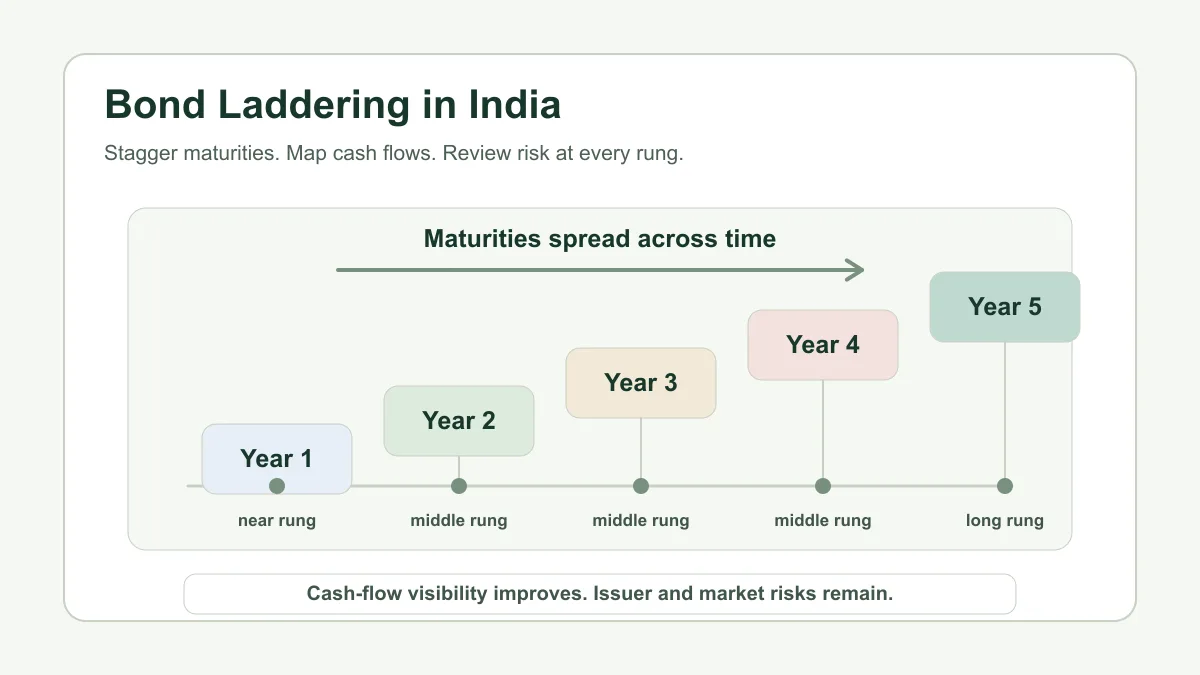 Bond Laddering in India

Stagger maturities. Map cash flows. Review risk at every rung.

Maturities spread across time

Year 1
Year 2
Year 3
Year 4
Year 5

near rung
middle rung
middle rung
middle rung
long rung

Cash-flow visibility improves. Issuer and market risks remain.